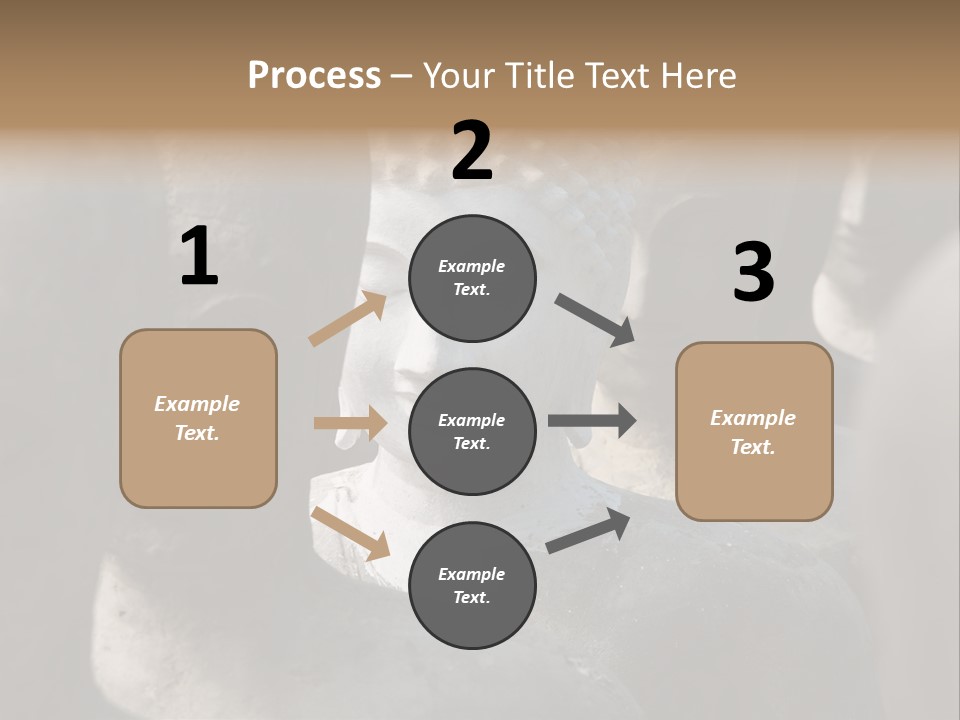 Process – Your Title Text Here

1

Example Text.

2

Example Text.

Example Text.

Example Text.

3

Example Text.